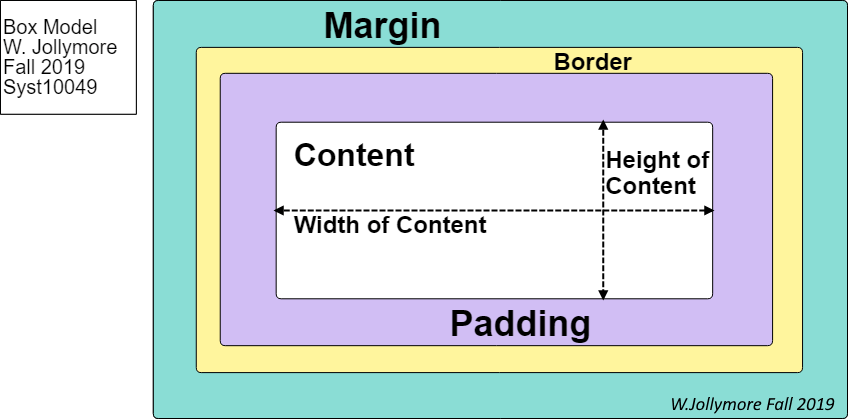 Box Model
W. Jollymore
Fall 2019
Syst10049

Margin

Border

Content

Height of Content

Width of Content

Padding

W.Jollymore Fall 2019